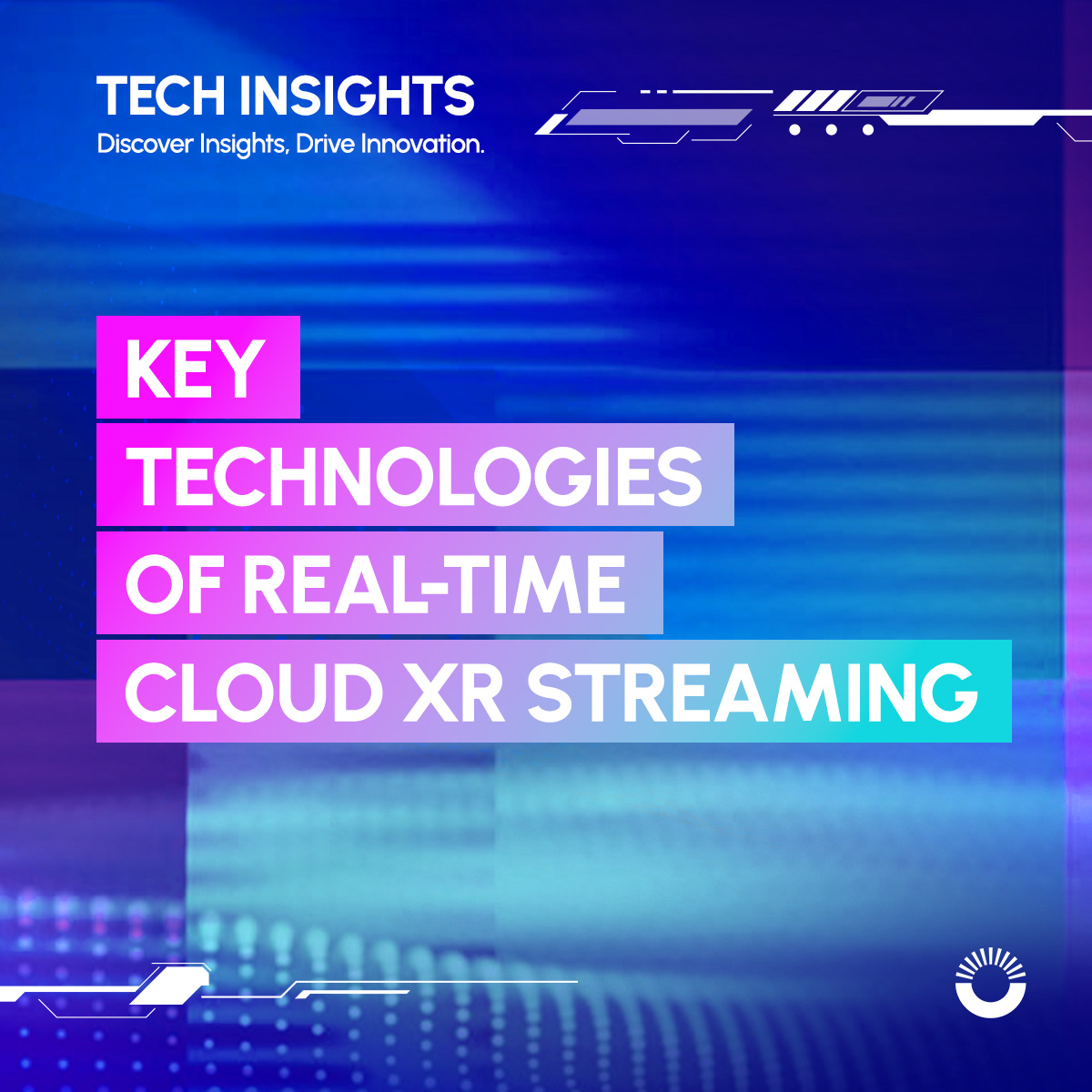 TECH INSIGHTS
Discover Insights, Drive Innovation.

KEY TECHNOLOGIES OF REAL-TIME CLOUD XR STREAMING